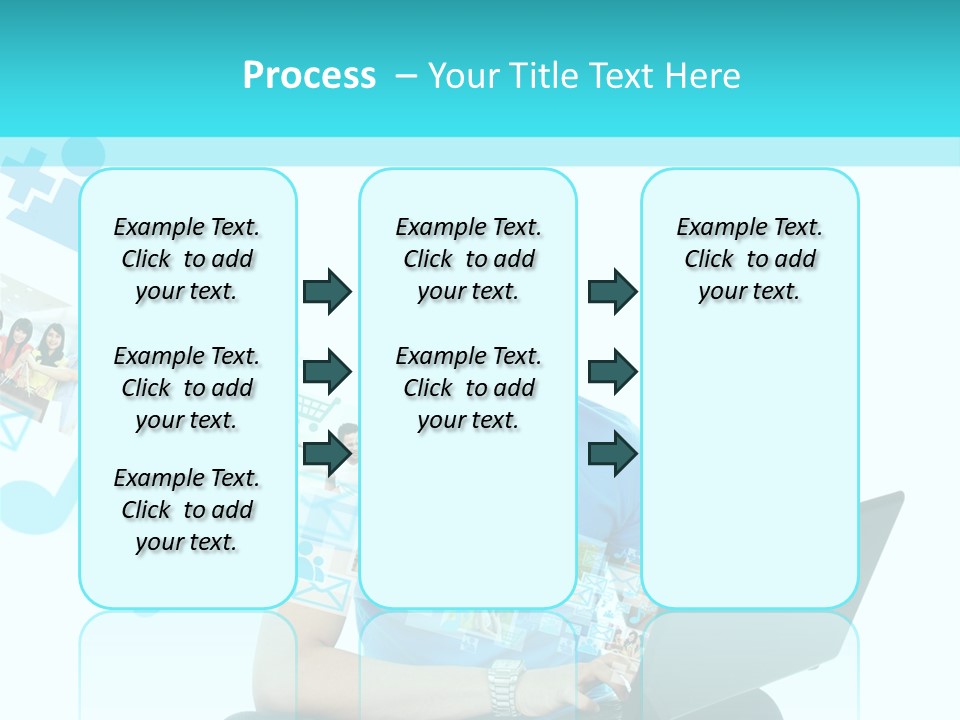 Process – Your Title Text Here

Example Text. Click to add your text.

Example Text. Click to add your text.

Example Text. Click to add your text.

Example Text. Click to add your text.

Example Text. Click to add your text.

Example Text. Click to add your text.